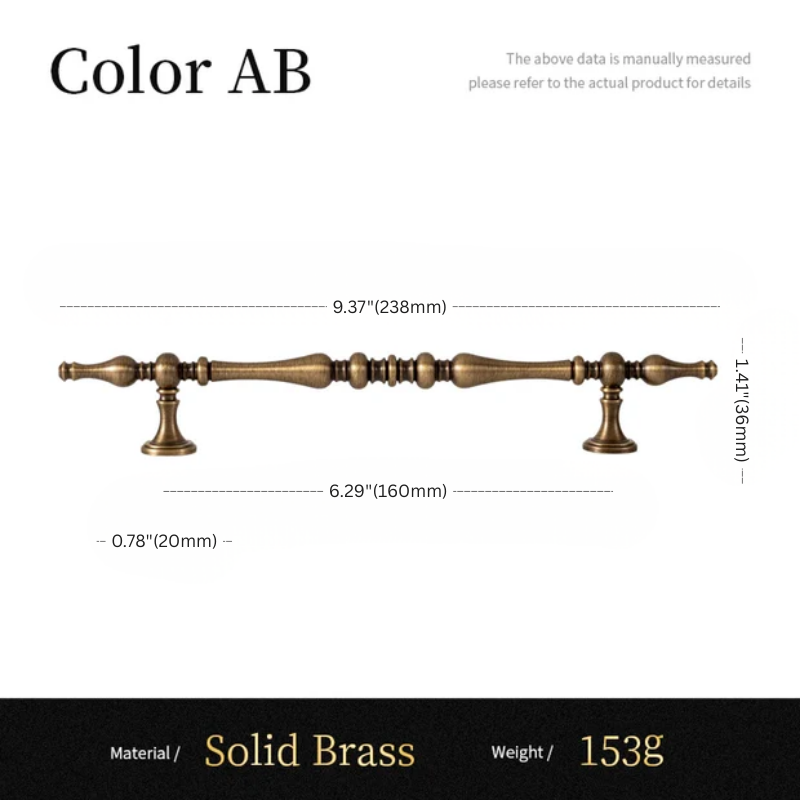 Color AB

The above data is manually measured
please refer to the actual product for details

9.37"(238mm)

1.41"(36mm)

6.29"(160mm)

0.78"(20mm)

Material / Solid Brass Weight / 153g